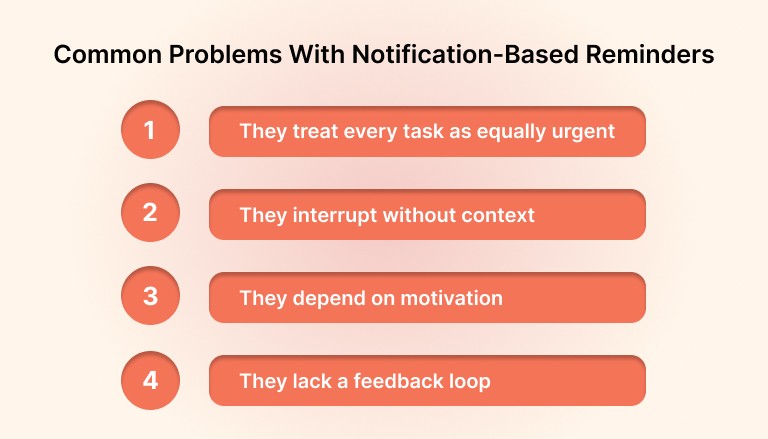 Common Problems With Notification-Based Reminders

1 They treat every task as equally urgent

2 They interrupt without context

3 They depend on motivation

4 They lack a feedback loop